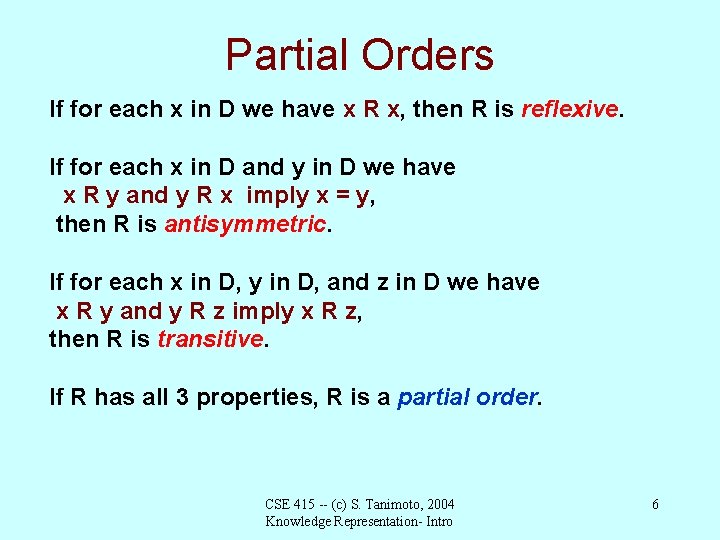 Partial Orders

If for each x in D we have x R x, then R is reflexive.

If for each x in D and y in D we have
x R y and y R x imply x = y,
then R is antisymmetric.

If for each x in D, y in D, and z in D we have
x R y and y R z imply x R z,
then R is transitive.

If R has all 3 properties, R is a partial order.

CSE 415 -- (c) S. Tanimoto, 2004
Knowledge Representation- Intro

6